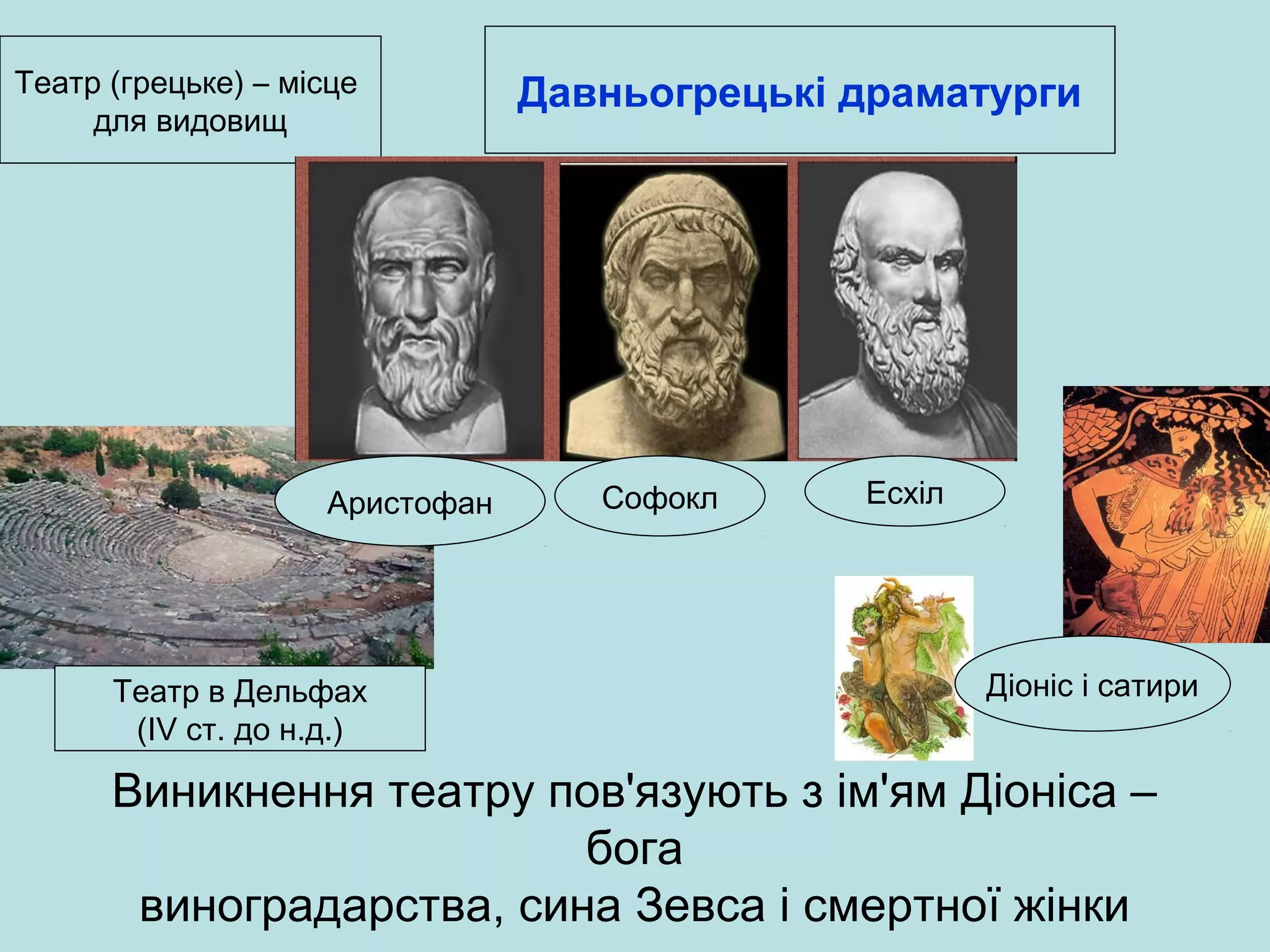 Театр (грецьке) – місце для видовищ

Давньогрецькі драматурги

Аристофан

Софокл

Есхіл

Театр в Дельфах (IV ст. до н.д.)

Діоніс і сатири

Виникнення театру пов'язують з ім'ям Діоніса – бога виноградарства, сина Зевса і смертної жінки